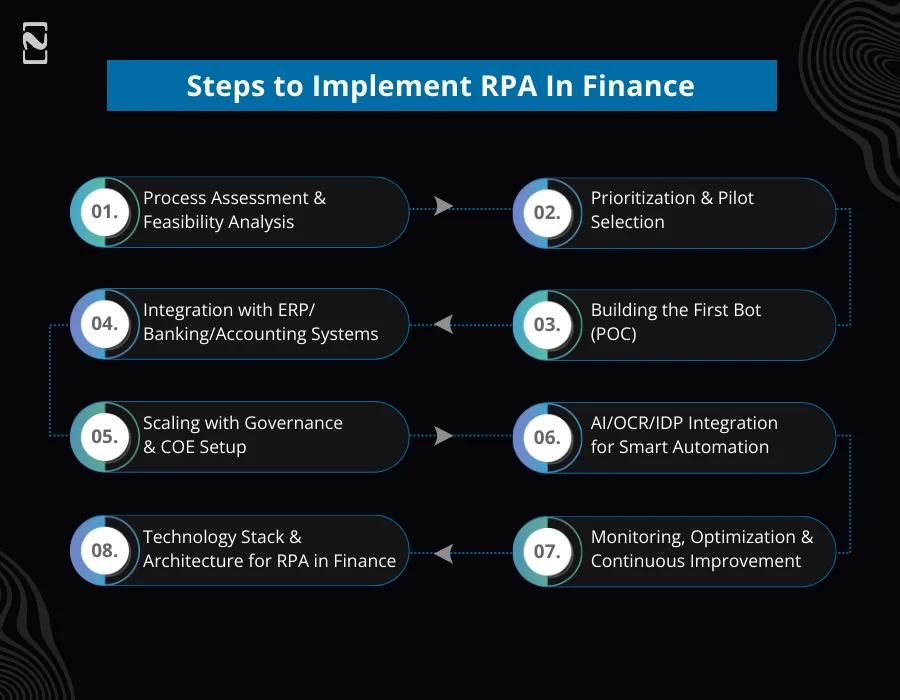 Steps to Implement RPA In Finance

01. Process Assessment & Feasibility Analysis

02. Prioritization & Pilot Selection

03. Building the First Bot (POC)

04. Integration with ERP/ Banking/Accounting Systems

05. Scaling with Governance & COE Setup

06. AI/OCR/IDP Integration for Smart Automation

07. Monitoring, Optimization & Continuous Improvement

08. Technology Stack & Architecture for RPA in Finance